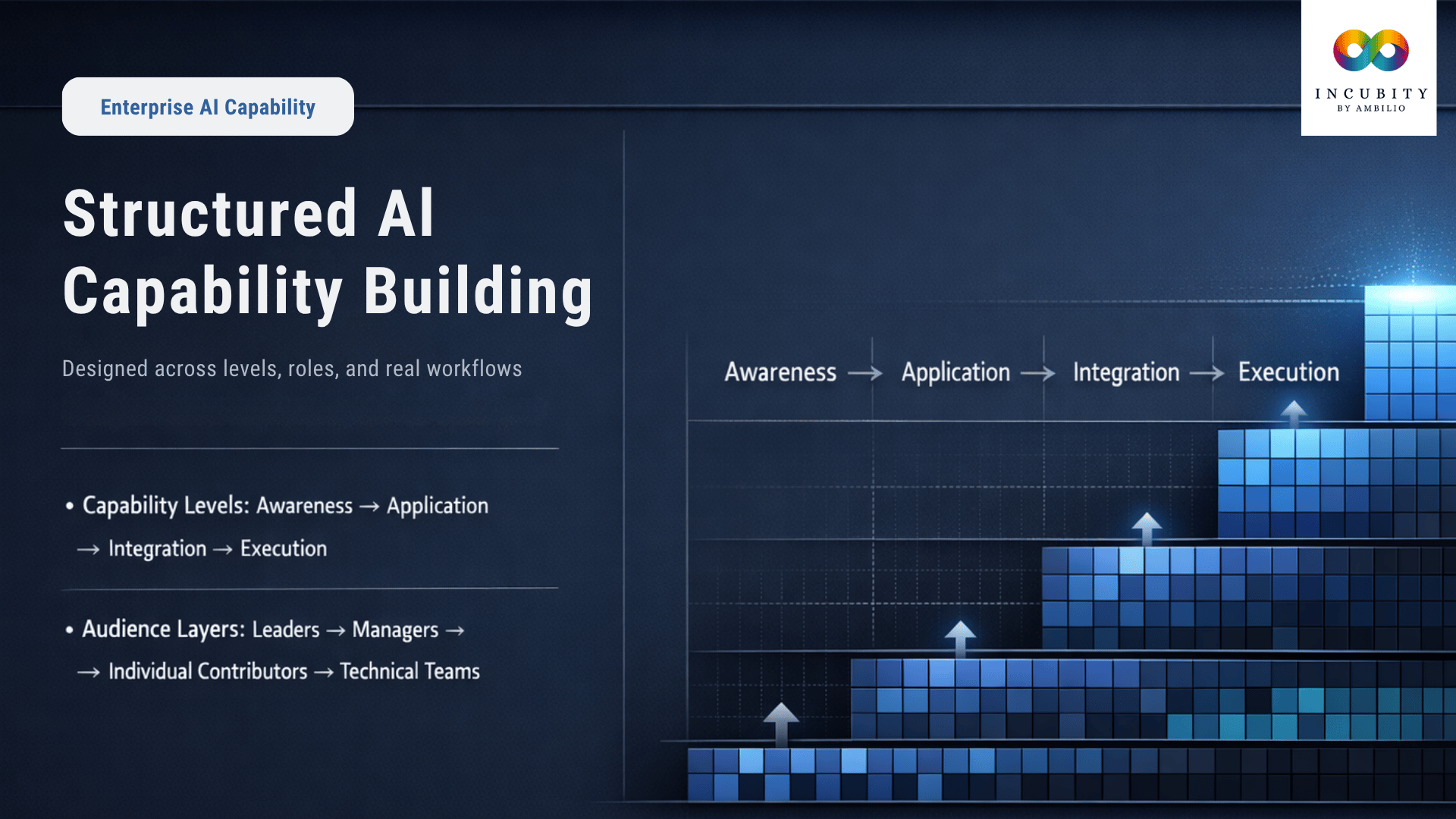 Enterprise AI Capability

INCUBITY
BY AMBILIO

Structured AI Capability Building

Designed across levels, roles, and real workflows

• Capability Levels: Awareness → Application → Integration → Execution

• Audience Layers: Leaders → Managers → → Individual Contributors → Technical Teams

Awareness → Application → Integration → Execution